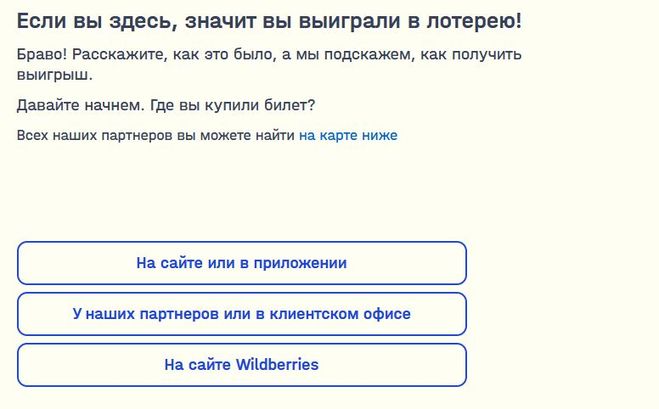 Если вы здесь, значит вы выиграли в лотерею!

Браво! Расскажите, как это было, а мы подскажем, как получить выигрыш.

Давайте начнем. Где вы купили билет?

Всех наших партнеров вы можете найти на карте ниже

На сайте или в приложении

У наших партнеров или в клиентском офисе

На сайте Wildberries